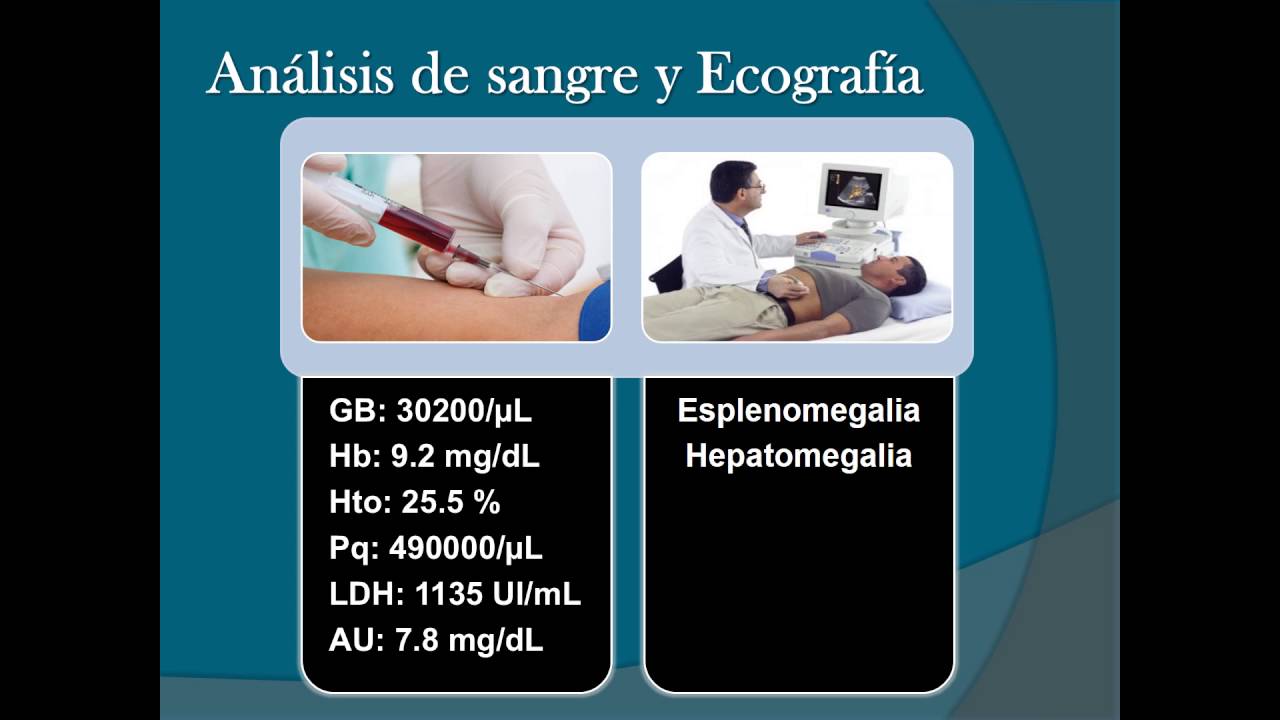 Análisis de sangre y Ecografía

GB: 30200/μL
Hb: 9.2 mg/dL
Hto: 25.5 %
Pq: 490000/μL
LDH: 1135 UI/mL
AU: 7.8 mg/dL

Esplenomegalia
Hepatomegalia